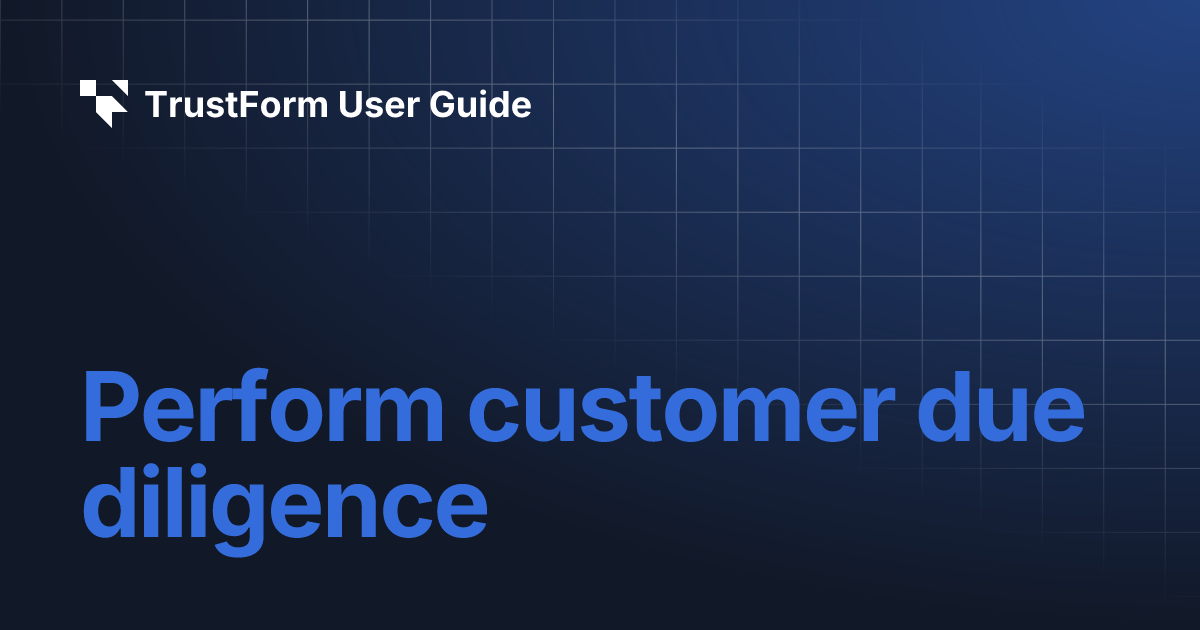 TrustForm User Guide

Perform customer due diligence